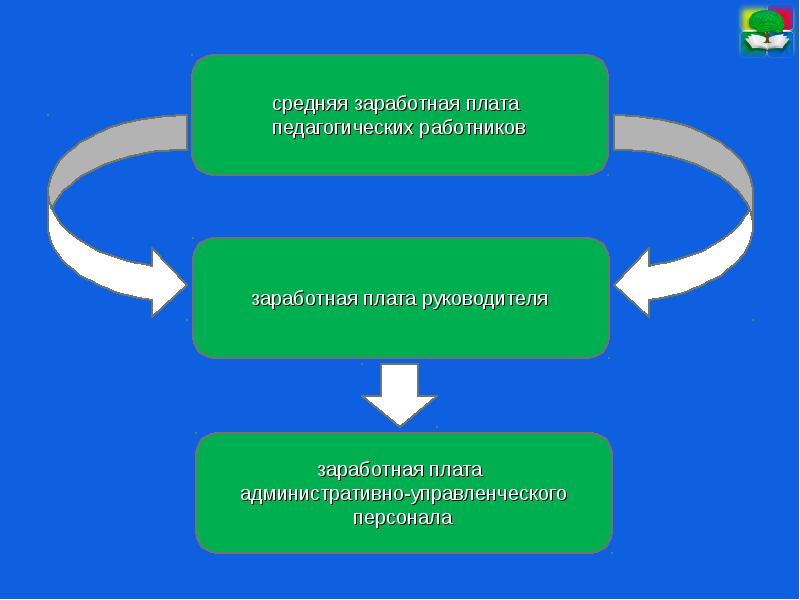 средняя заработная плата педагогических работников

заработная плата руководителя

заработная плата административно-управленческого персонала